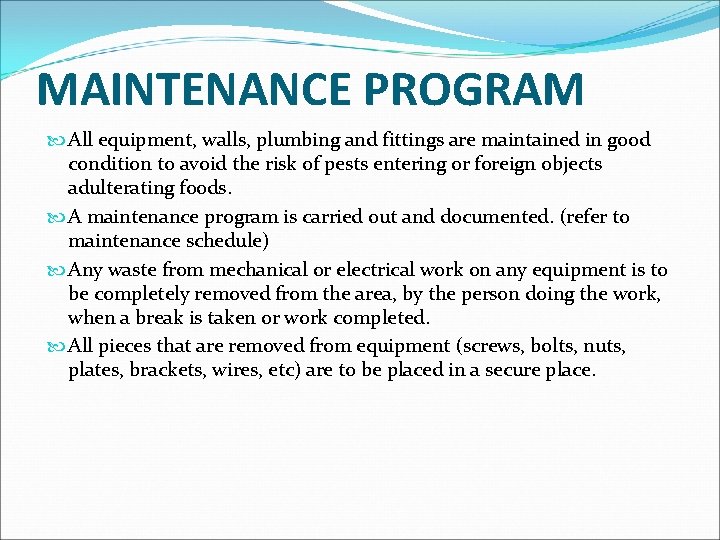 MAINTENANCE PROGRAM

All equipment, walls, plumbing and fittings are maintained in good condition to avoid the risk of pests entering or foreign objects adulterating foods.

A maintenance program is carried out and documented. (refer to maintenance schedule)

Any waste from mechanical or electrical work on any equipment is to be completely removed from the area, by the person doing the work, when a break is taken or work completed.

All pieces that are removed from equipment (screws, bolts, nuts, plates, brackets, wires, etc) are to be placed in a secure place.